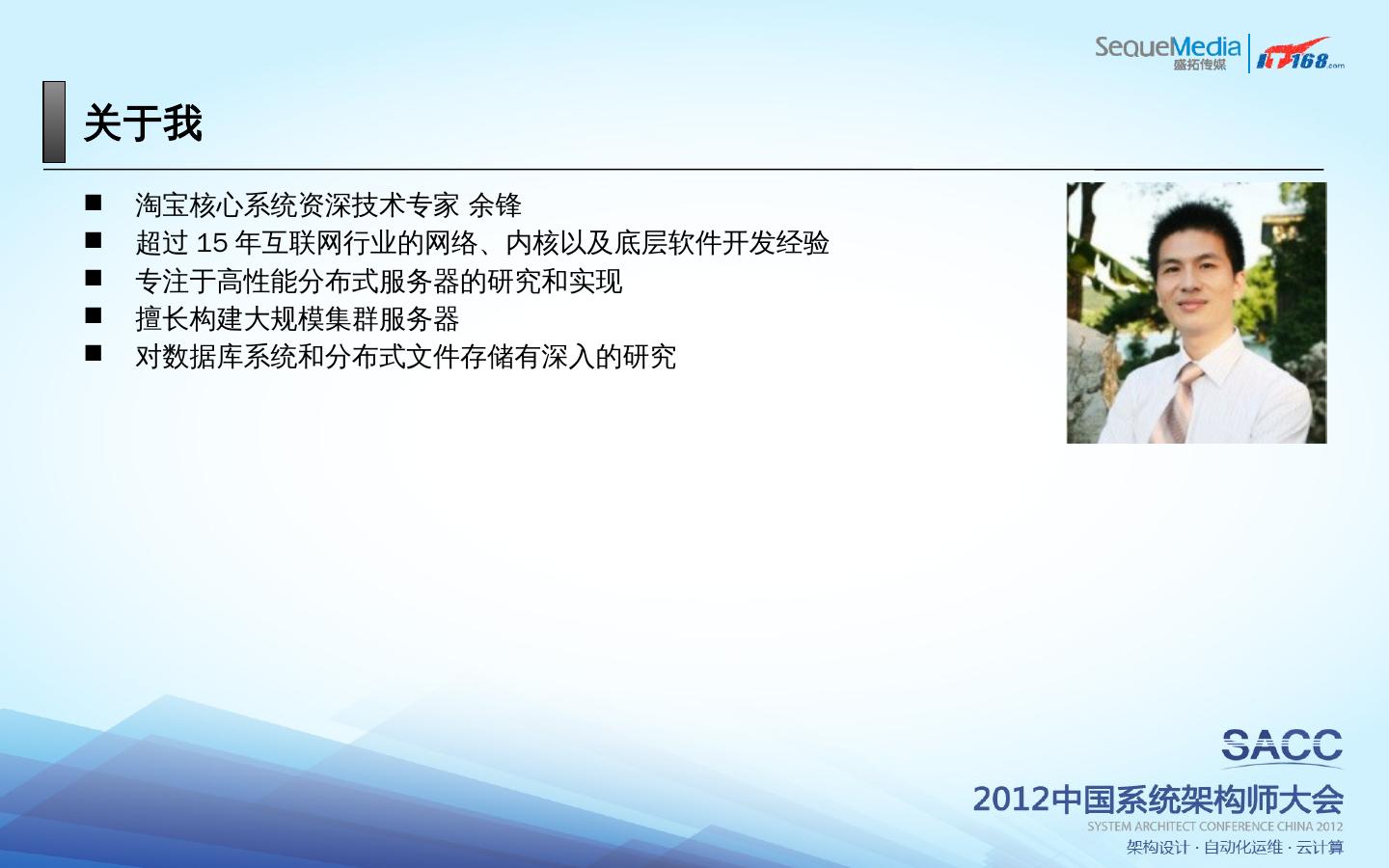 SequeMedia
盛拓传媒
IT168.com

关于我

■ 淘宝核心系统资深技术专家 余锋
■ 超过 15 年互联网行业的网络、内核以及底层软件开发经验
■ 专注于高性能分布式服务器的研究和实现
■ 擅长构建大规模集群服务器
■ 对数据库系统和分布式文件存储有深入的研究

SACC
2012中国系统架构师大会
SYSTEM ARCHITECT CONFERENCE CHINA 2012
架构设计 · 自动化运维 · 云计算